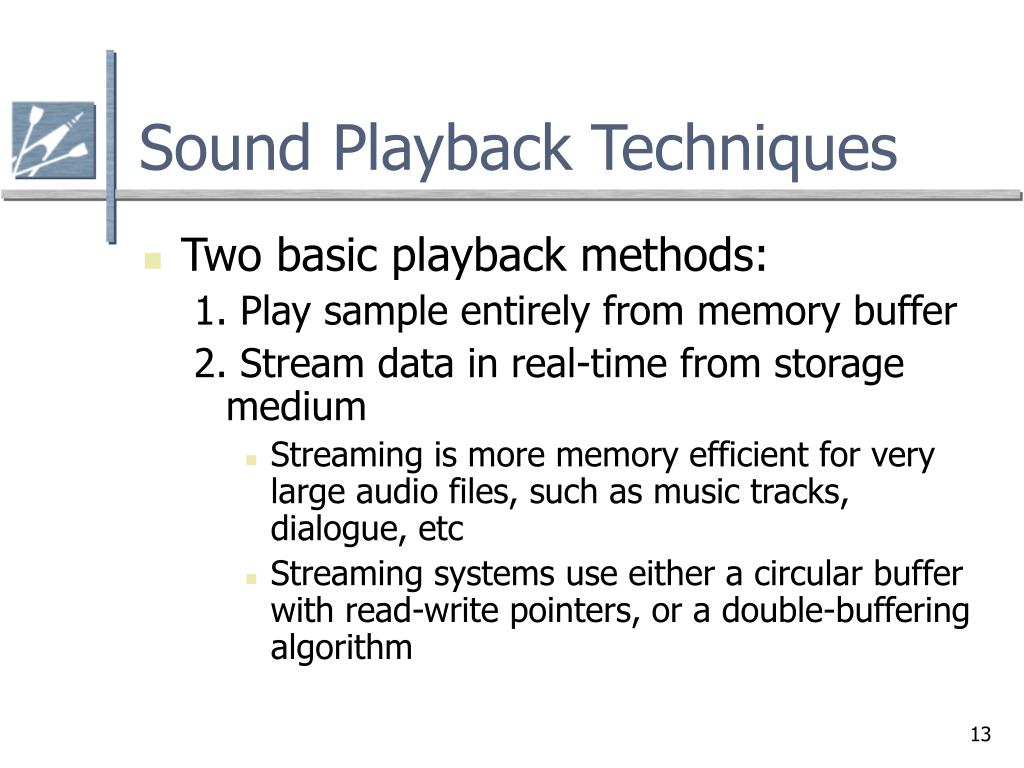 Sound Playback Techniques

Two basic playback methods:

1. Play sample entirely from memory buffer

2. Stream data in real-time from storage medium

Streaming is more memory efficient for very large audio files, such as music tracks, dialogue, etc

Streaming systems use either a circular buffer with read-write pointers, or a double-buffering algorithm

13